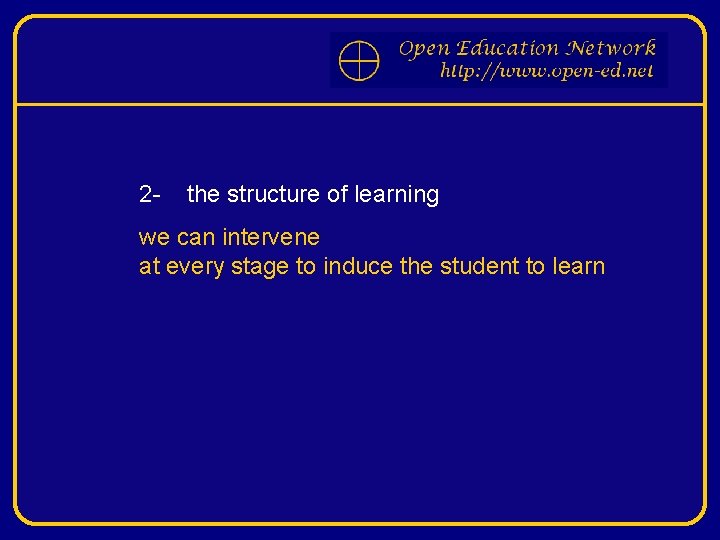 Open Education Network
http://www.open-ed.net

2- the structure of learning

we can intervene
at every stage to induce the student to learn